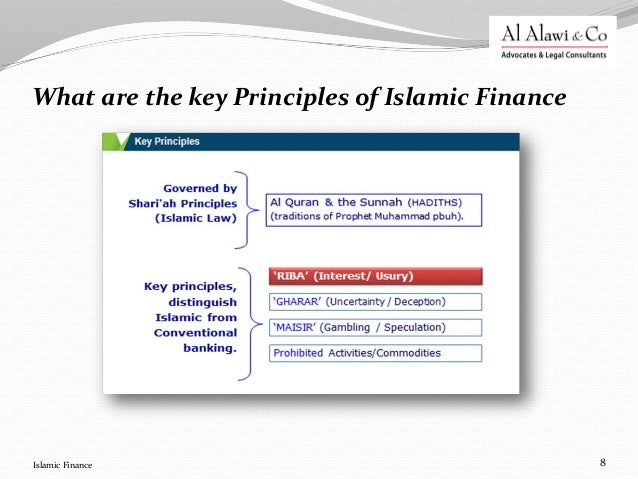 Al Alawi & Co
Advocates & Legal Consultants

What are the key Principles of Islamic Finance

Key Principles

Governed by Shari'ah Principles (Islamic Law)

Al Quran & the Sunnah (HADITHS) (traditions of Prophet Muhammad pbuh).

Key principles, distinguish Islamic from Conventional banking.

'RIBA' (Interest/ Usury)

'GHARAR' (Uncertainty / Deception)

'MAISIR' (Gambling / Speculation)

Prohibited Activities/Commodities

Islamic Finance

8